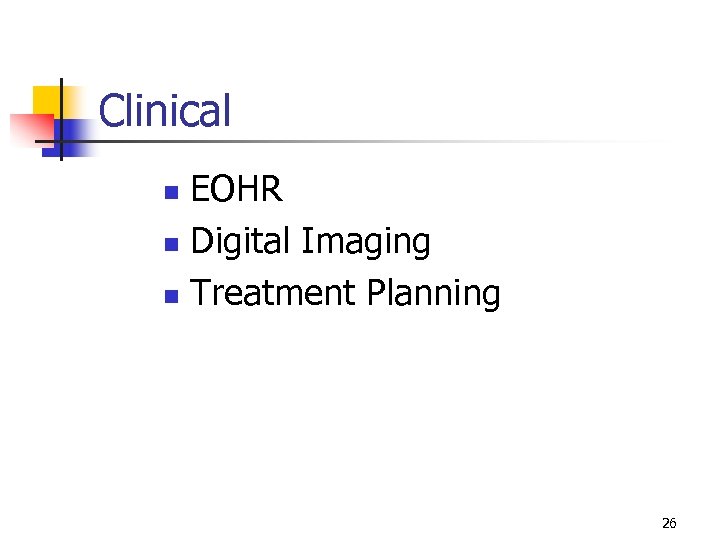 Clinical

- EOHR
- Digital Imaging
- Treatment Planning

26